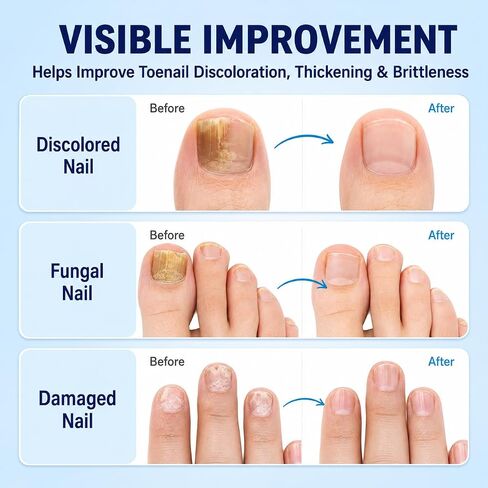 VISIBLE IMPROVEMENT

Helps Improve Toenail Discoloration, Thickening & Brittleness

Discolored Nail

Before

After

Fungal Nail

Before

After

Damaged Nail

Before

After